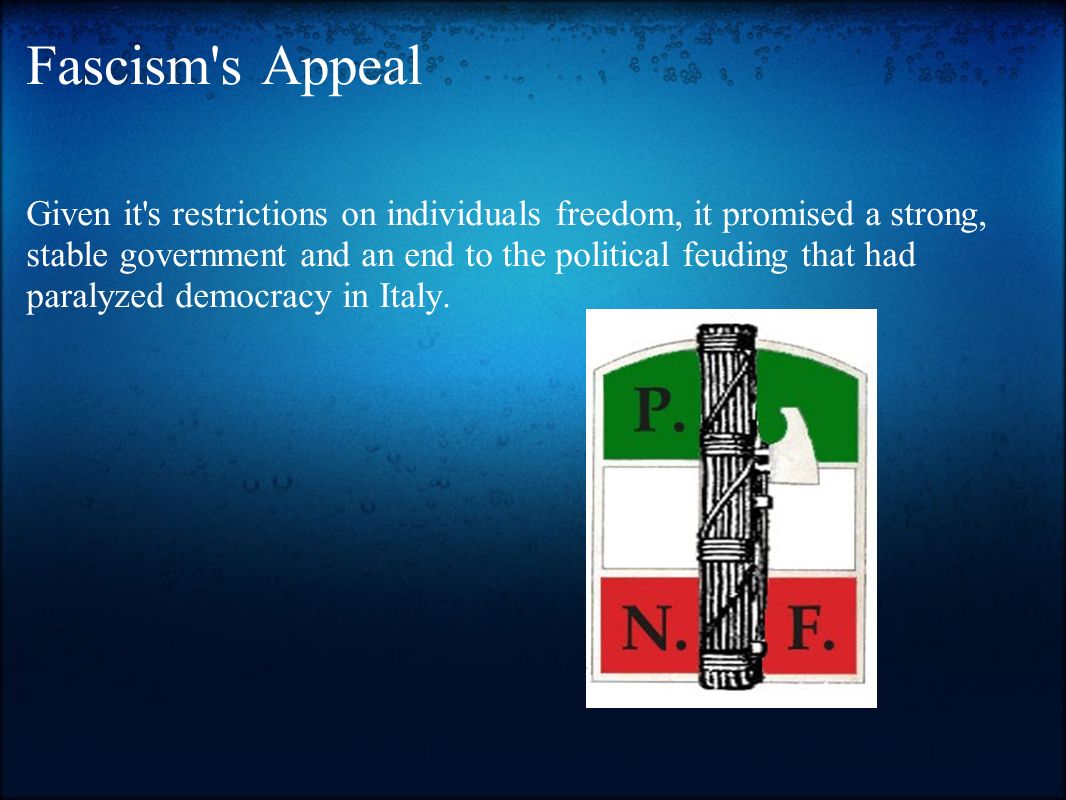 Fascism's Appeal

Given it's restrictions on individuals freedom, it promised a strong, stable government and an end to the political feuding that had paralyzed democracy in Italy.

P.

N. F.